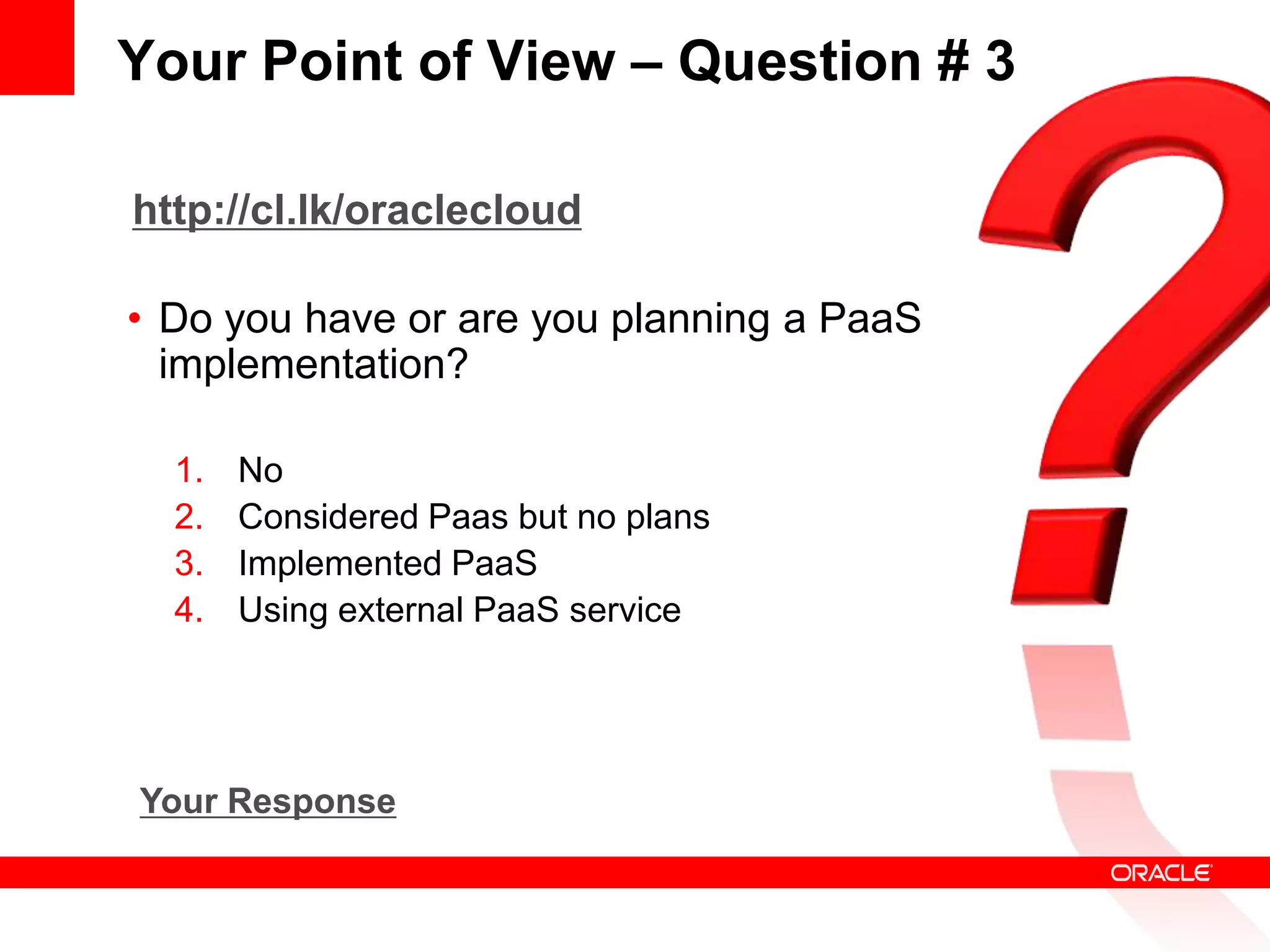 Your Point of View – Question # 3

http://cl.lk/oraclecloud

• Do you have or are you planning a PaaS implementation?

1. No
2. Considered Paas but no plans
3. Implemented PaaS
4. Using external PaaS service

Your Response

ORACLE